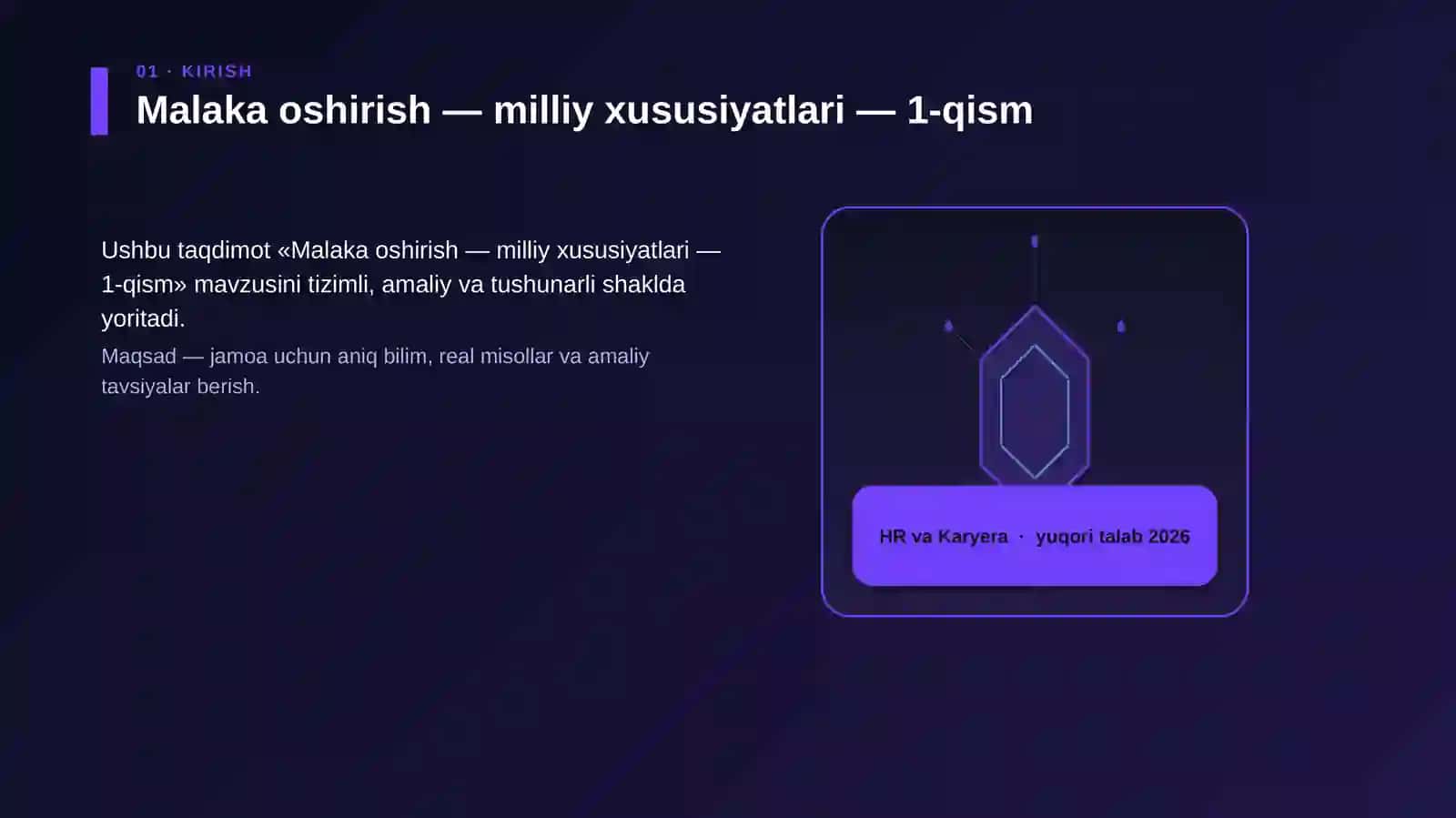 01 · KIRISH

Malaka oshirish — milliy xususiyatlari — 1-qism

Ushbu taqdimot «Malaka oshirish — milliy xususiyatlari — 1-qism» mavzusini tizimli, amaliy va tushunarli shaklda yoritadi.

Maqsad — jamoa uchun aniq bilim, real misollar va amaliy tavsiyalar berish.

HR va Karyera · yuqori talab 2026